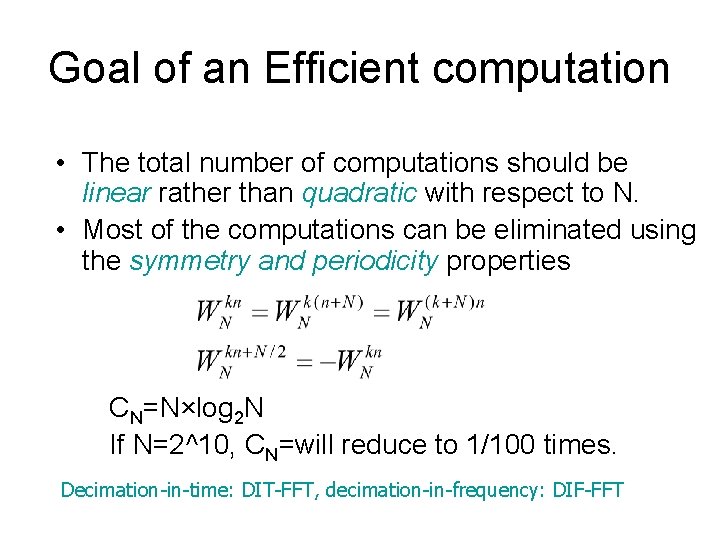 Goal of an Efficient computation

• The total number of computations should be linear rather than quadratic with respect to N.

• Most of the computations can be eliminated using the symmetry and periodicity properties

$W_N^{kn} = W_N^{k(n+N)} = W_N^{(k+N)n}$

$W_N^{kn+N/2} = -W_N^{kn}$

$C_N$=N×$\log_2$N

If N=2^10, $C_N$=will reduce to 1/100 times.

Decimation-in-time: DIT-FFT, decimation-in-frequency: DIF-FFT